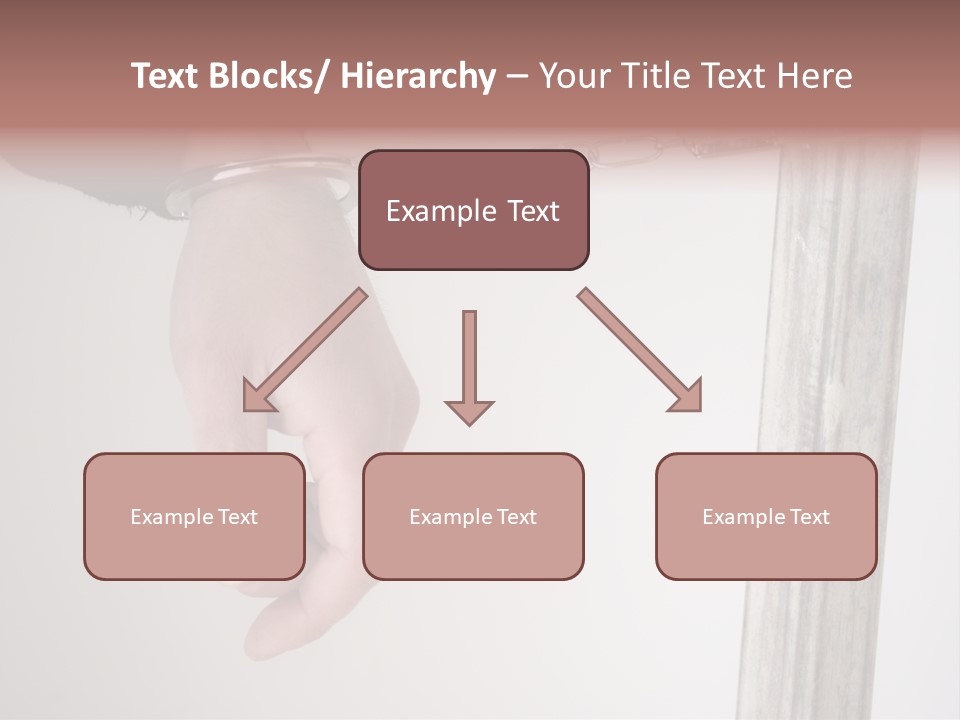 Text Blocks/ Hierarchy – Your Title Text Here

Example Text

Example Text

Example Text

Example Text